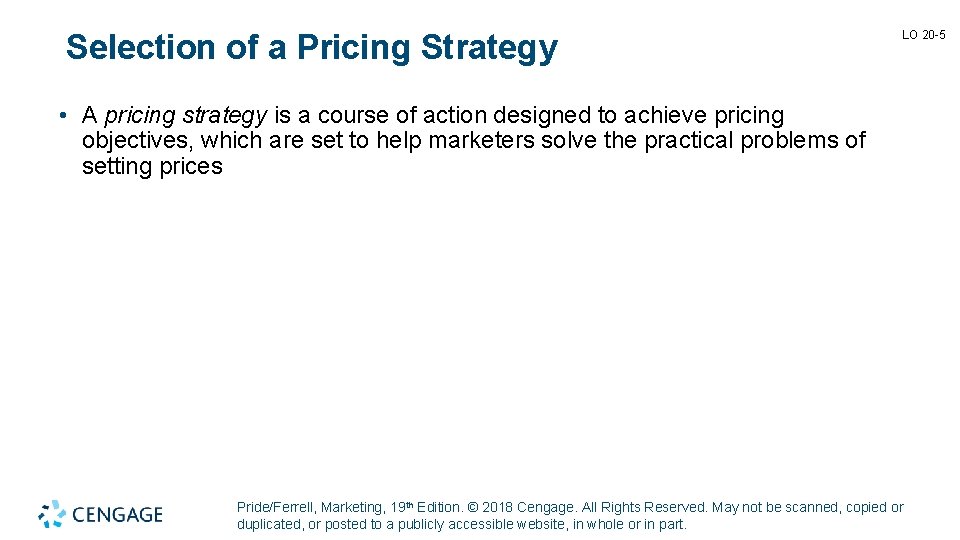 Selection of a Pricing Strategy

LO 20-5

• A pricing strategy is a course of action designed to achieve pricing objectives, which are set to help marketers solve the practical problems of setting prices

CENGAGE

Pride/Ferrell, Marketing, 19th Edition. © 2018 Cengage. All Rights Reserved. May not be scanned, copied or duplicated, or posted to a publicly accessible website, in whole or in part.